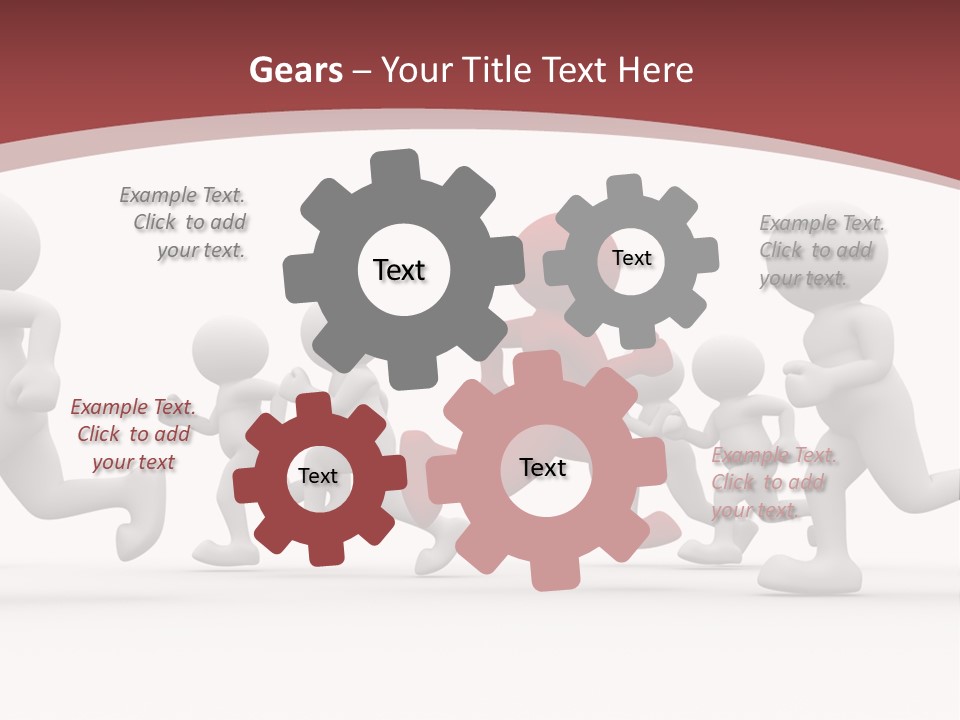 Gears – Your Title Text Here

Example Text. Click to add your text.

Text

Text

Example Text. Click to add your text.

Example Text. Click to add your text

Text

Text

Example Text. Click to add your text.